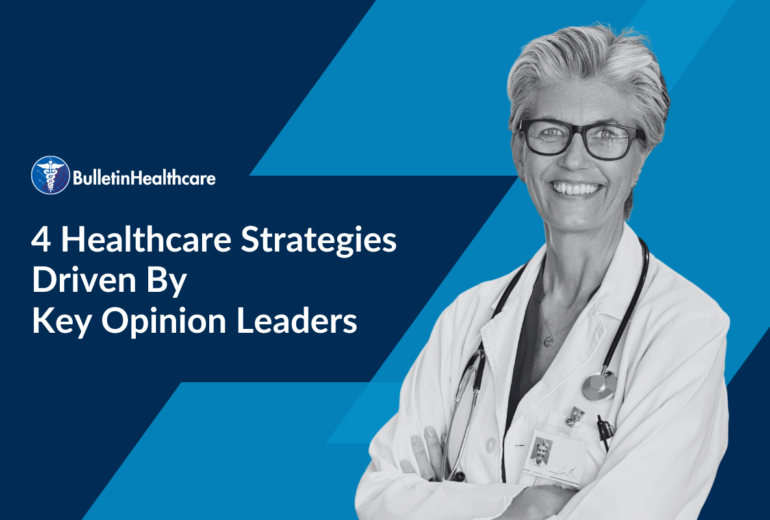 BulletinHealthcare

4 Healthcare Strategies Driven By Key Opinion Leaders